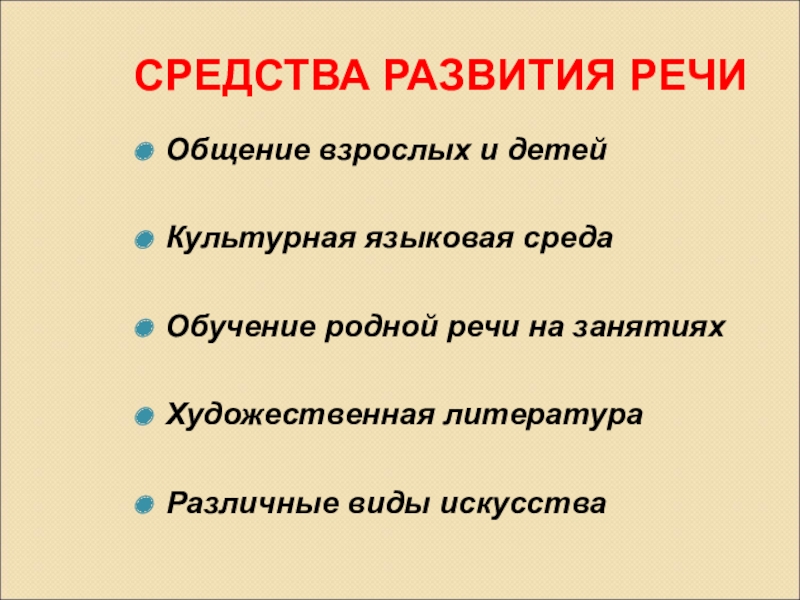 СРЕДСТВА РАЗВИТИЯ РЕЧИ

Общение взрослых и детей

Культурная языковая среда

Обучение родной речи на занятиях

Художественная литература

Различные виды искусства